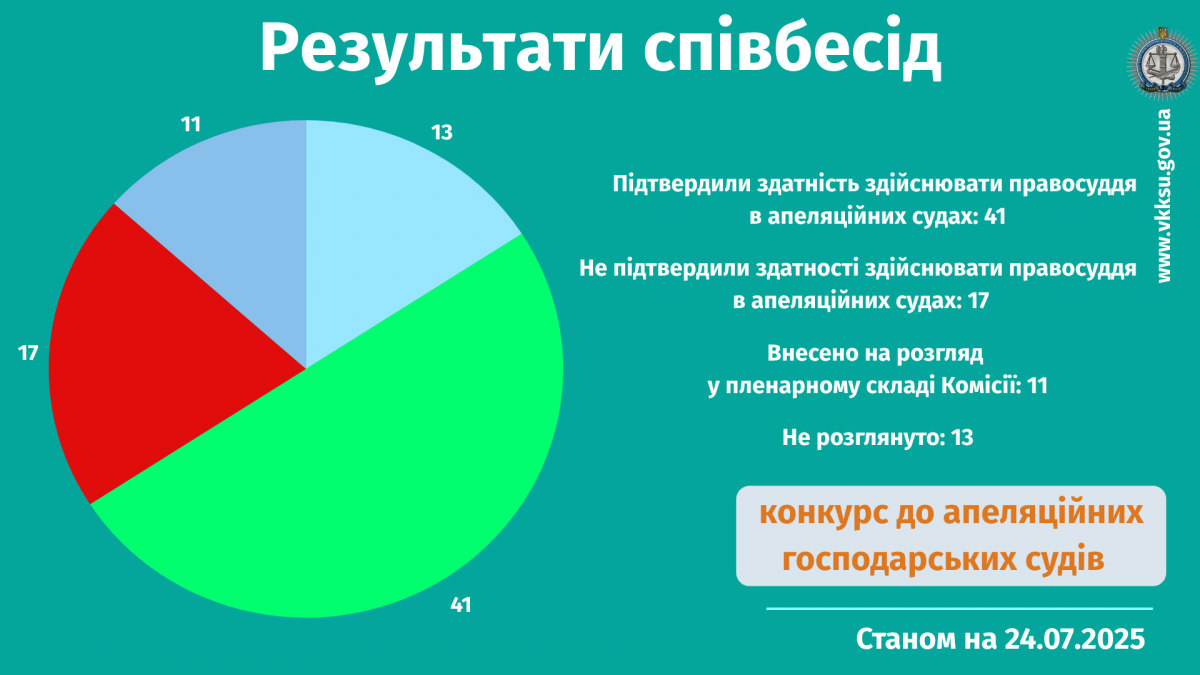 Результати співбесід

11

13

17

41

Підтвердили здатність здійснювати правосуддя в апеляційних судах: 41

Не підтвердили здатності здійснювати правосуддя в апеляційних судах: 17

Внесено на розгляд у пленарному складі Комісії: 11

Не розглянуто: 13

конкурс до апеляційних господарських судів

Станом на 24.07.2025

www.vkksu.gov.ua